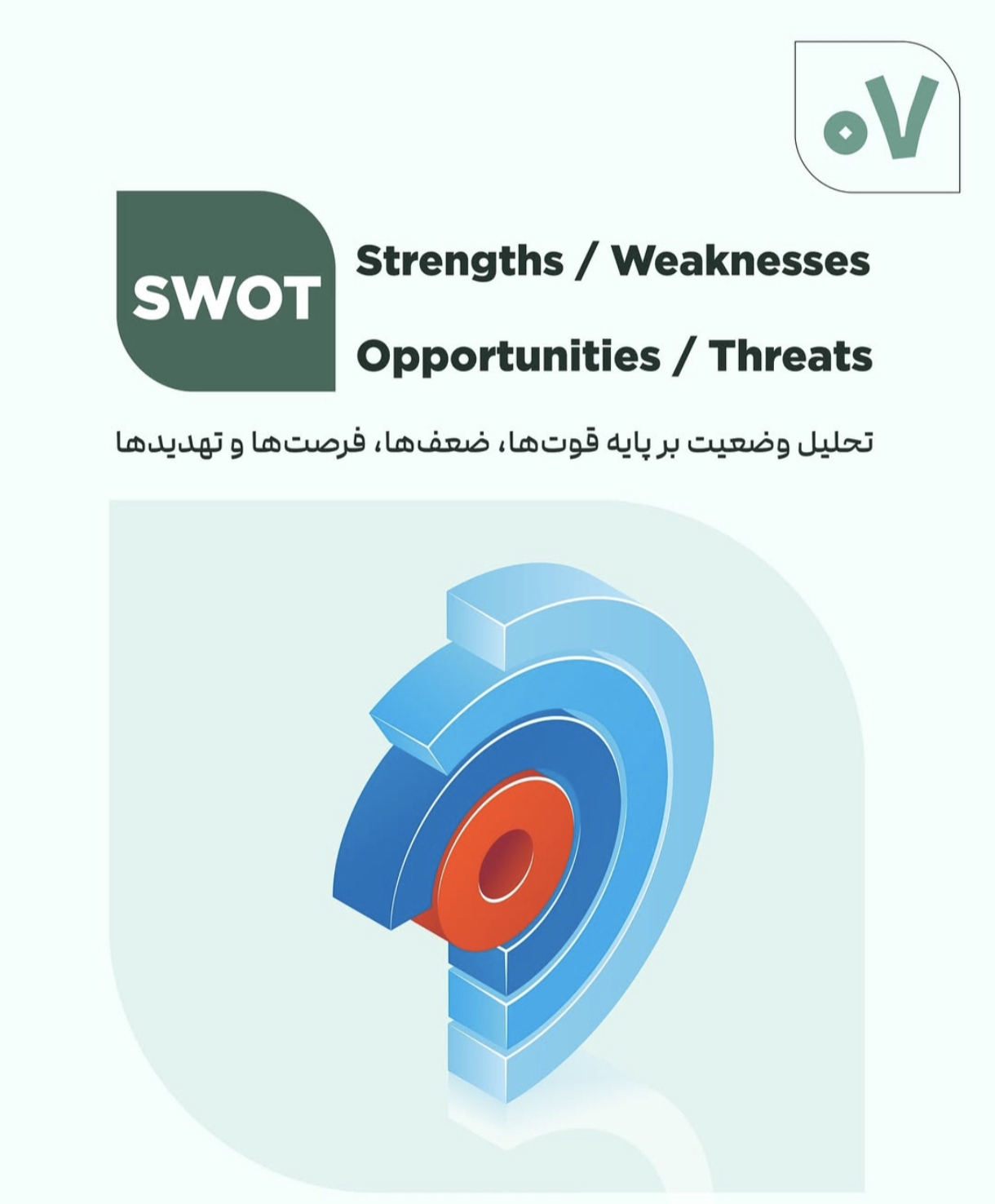 ۰۷

SWOT

Strengths / Weaknesses

Opportunities / Threats

تحلیل وضعیت بر پایه قوت‌ها، ضعف‌ها، فرصت‌ها و تهدیدها